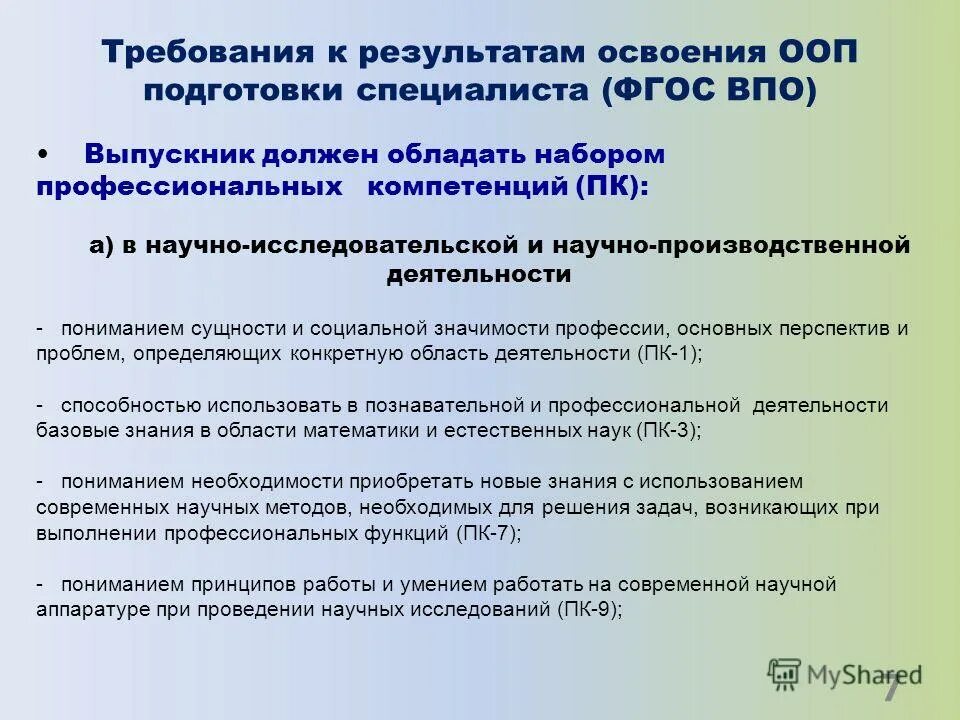 Требования к результатам освоения ООП подготовки специалиста (ФГОС ВПО)

• Выпускник должен обладать набором профессиональных компетенций (ПК):

а) в научно-исследовательской и научно-производственной деятельности

- пониманием сущности и социальной значимости профессии, основных перспектив и проблем, определяющих конкретную область деятельности (ПК-1);

- способностью использовать в познавательной и профессиональной деятельности базовые знания в области математики и естественных наук (ПК-3);

- пониманием необходимости приобретать новые знания с использованием современных научных методов, необходимых для решения задач, возникающих при выполнении профессиональных функций (ПК-7);

- пониманием принципов работы и умением работать на современной научной аппаратуре при проведении научных исследований (ПК-9);

MyShared

7